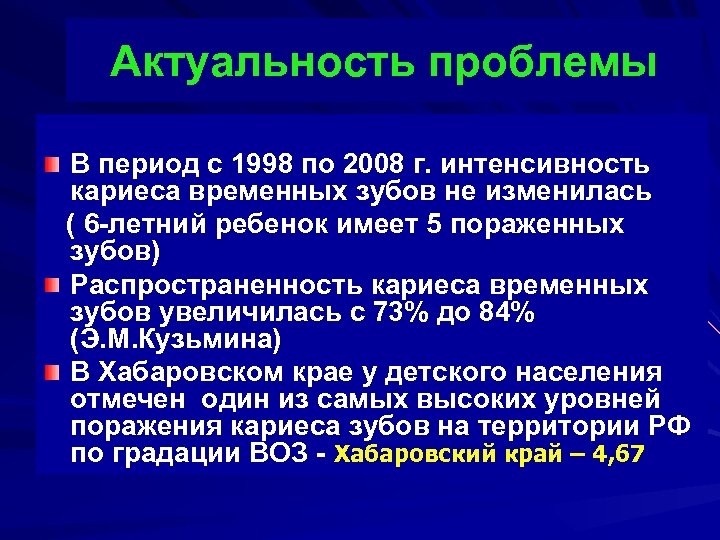 Актуальность проблемы

В период с 1998 по 2008 г. интенсивность кариеса временных зубов не изменилась
( 6-летний ребенок имеет 5 пораженных зубов)

Распространенность кариеса временных зубов увеличилась с 73% до 84% (Э.М.Кузьмина)

В Хабаровском крае у детского населения отмечен один из самых высоких уровней поражения кариеса зубов на территории РФ по градации ВОЗ - Хабаровский край – 4,67